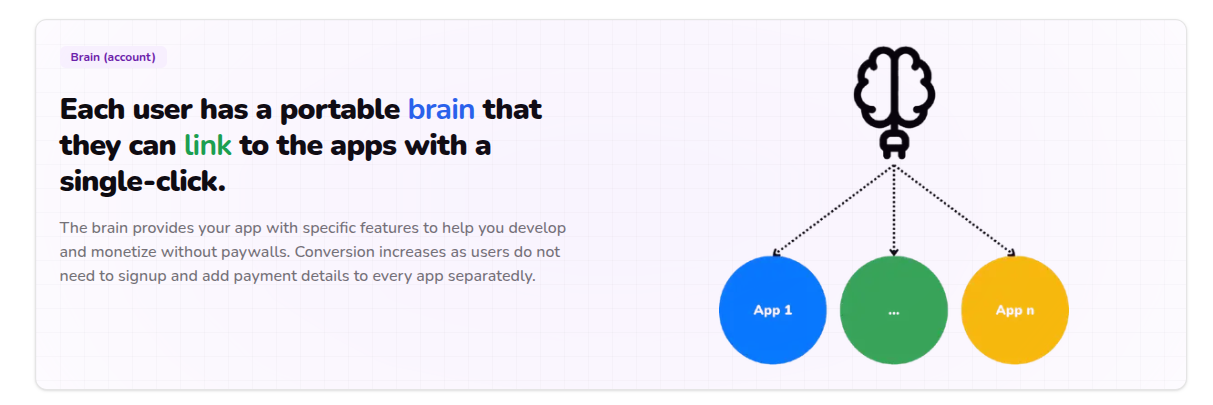 Brain (account)

Each user has a portable brain that they can link to the apps with a single-click.

The brain provides your app with specific features to help you develop and monetize without paywalls. Conversion increases as users do not need to signup and add payment details to every app separatedly.

App 1

...

App n